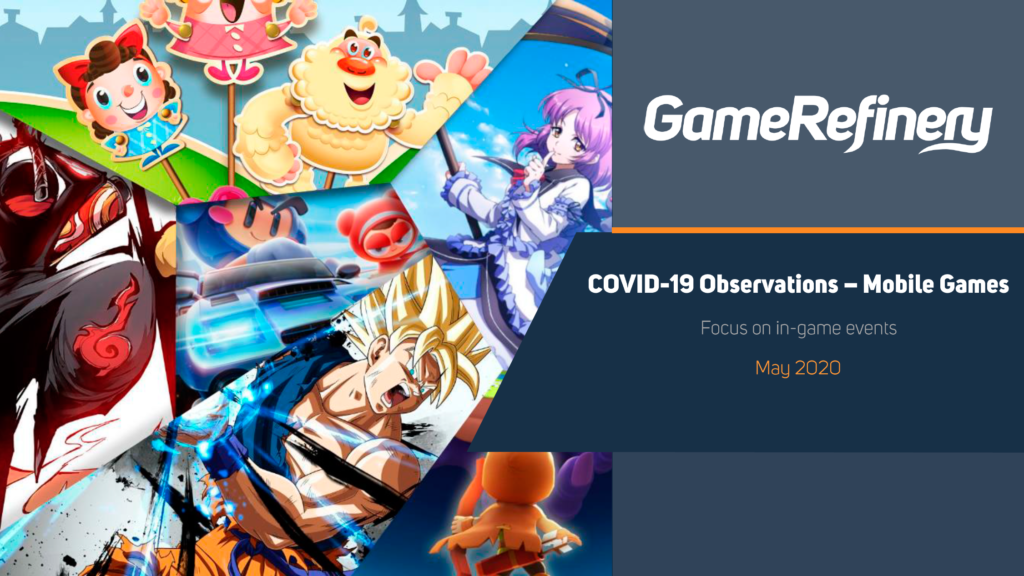 GameRefinery

COVID-19 Observations – Mobile Games

Focus on in-game events

May 2020